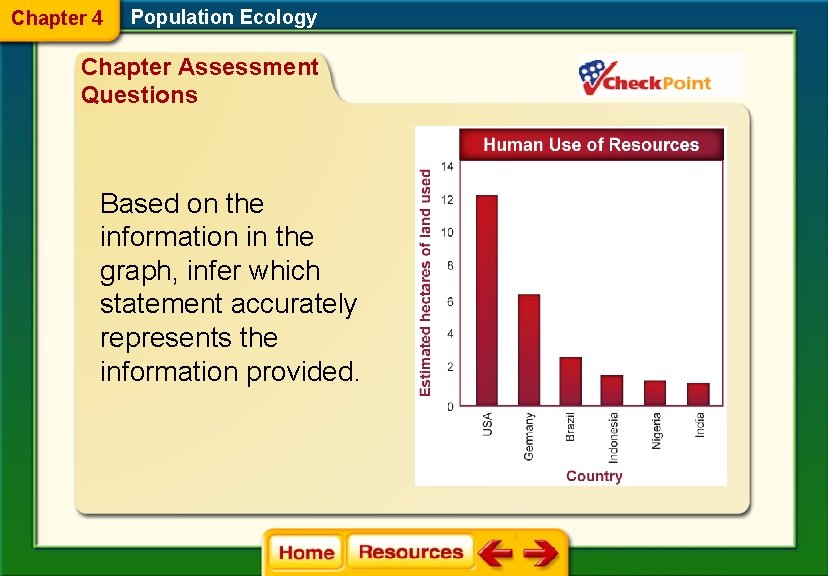 Chapter 4 Population Ecology

Chapter Assessment Questions

CheckPoint

Based on the information in the graph, infer which statement accurately represents the information provided.

Human Use of Resources

Estimated hectares of land used

14
12
10
8
6
4
2
0

USA
Germany
Brazil
Indonesia
Nigeria
India

Country

Home Resources